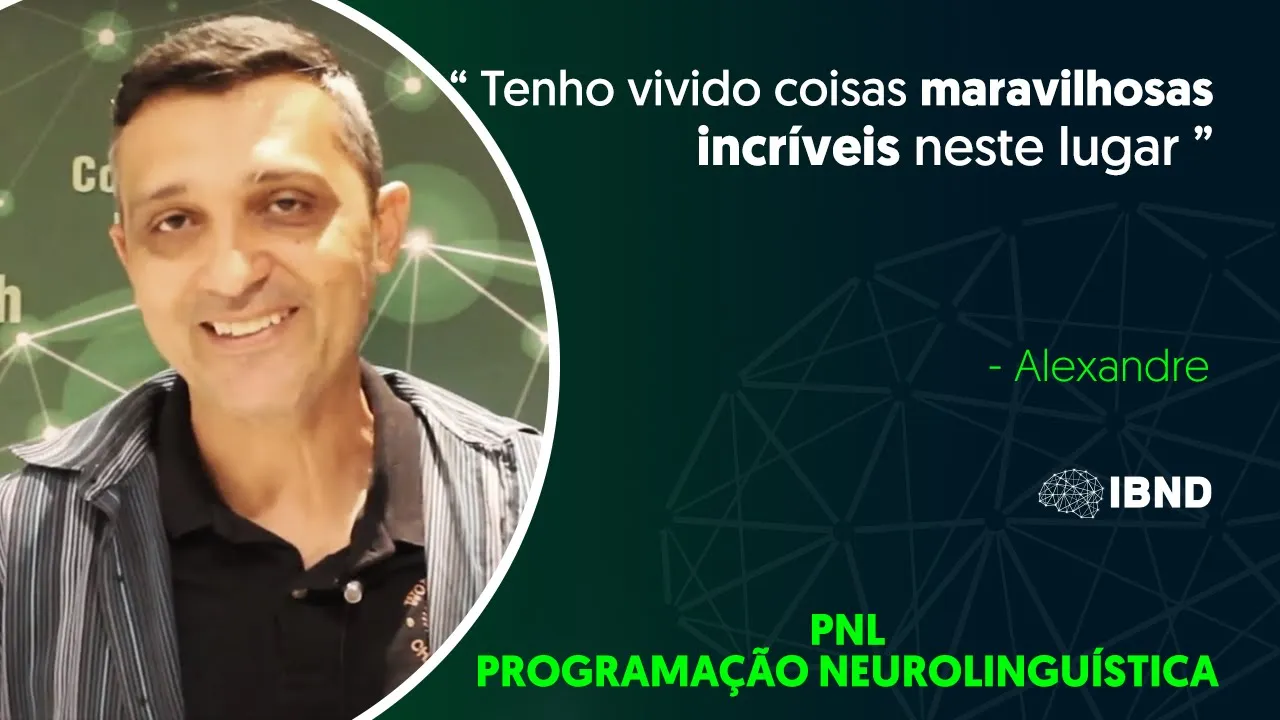 “ Tenho vivido coisas maravilhosas incríveis neste lugar ”

- Alexandre

IBND

PNL
PROGRAMAÇÃO NEUROLINGUÍSTICA